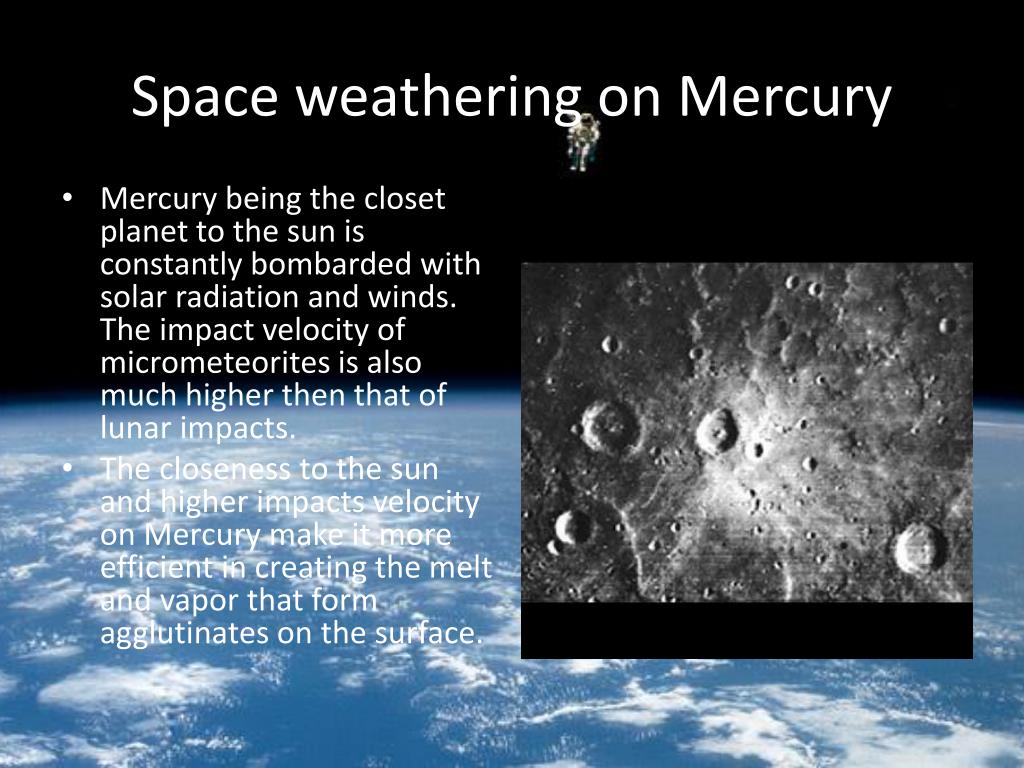 Space weathering on Mercury

• Mercury being the closet planet to the sun is constantly bombarded with solar radiation and winds. The impact velocity of micrometeorites is also much higher then that of lunar impacts.
• The closeness to the sun and higher impacts velocity on Mercury make it more efficient in creating the melt and vapor that form agglutinates on the surface.